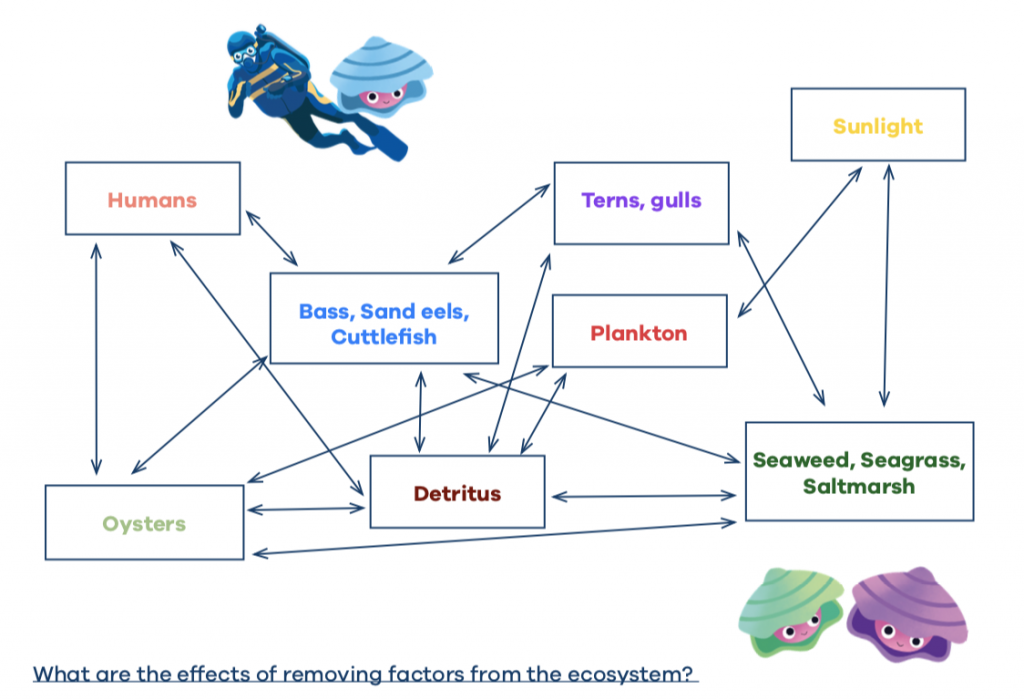 Sunlight

Humans

Terns, gulls

Bass, Sand eels, Cuttlefish

Plankton

Seaweed, Seagrass, Saltmarsh

Detritus

Oysters

What are the effects of removing factors from the ecosystem?